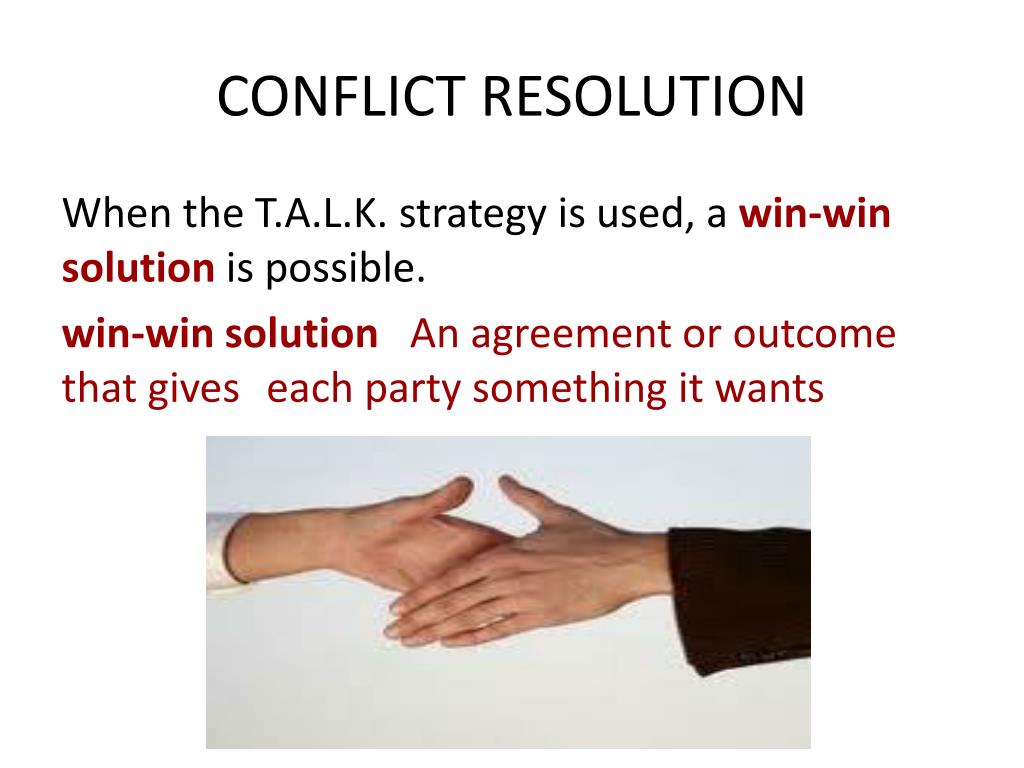 CONFLICT RESOLUTION

When the T.A.L.K. strategy is used, a win-win solution is possible.

win-win solution An agreement or outcome that gives each party something it wants